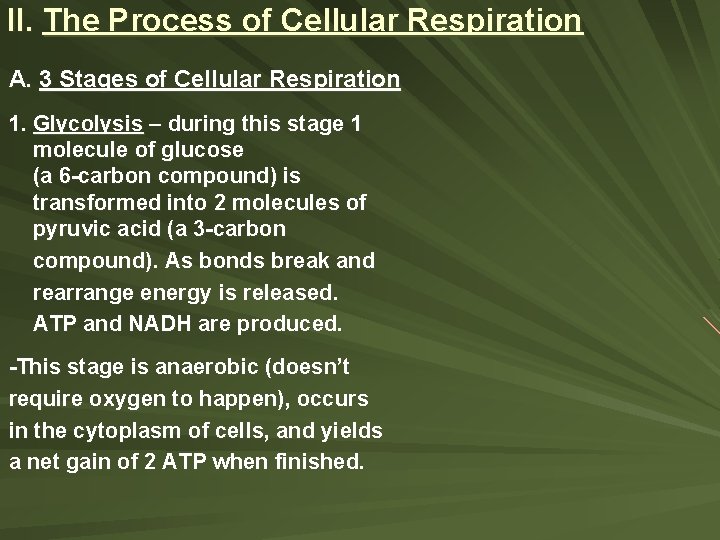 II. The Process of Cellular Respiration

A. 3 Stages of Cellular Respiration

1. Glycolysis – during this stage 1 molecule of glucose (a 6-carbon compound) is transformed into 2 molecules of pyruvic acid (a 3-carbon compound). As bonds break and rearrange energy is released. ATP and NADH are produced.

-This stage is anaerobic (doesn't require oxygen to happen), occurs in the cytoplasm of cells, and yields a net gain of 2 ATP when finished.